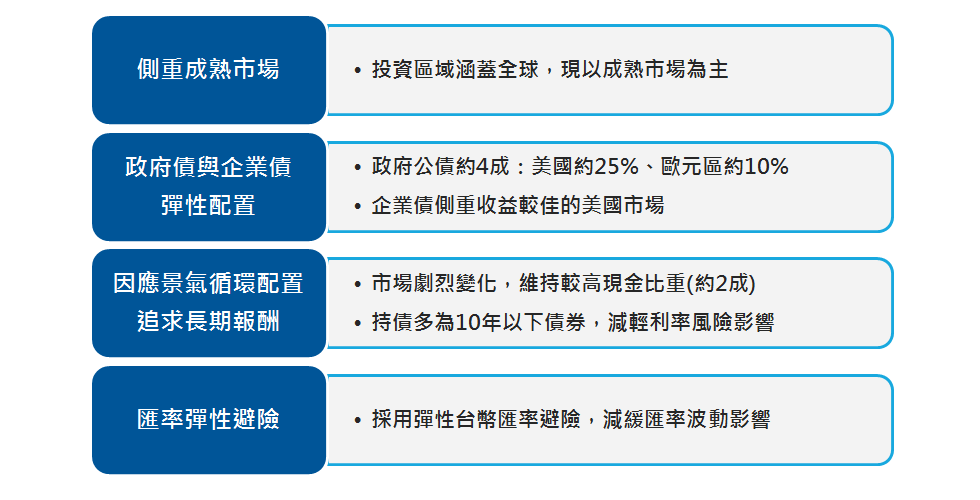 側重成熟市場

• 投資區域涵蓋全球，現以成熟市場為主

政府債與企業債彈性配置

• 政府公債約4成：美國約25%、歐元區約10%
• 企業債側重收益較佳的美國市場

因應景氣循環配置追求長期報酬

• 市場劇烈變化，維持較高現金比重(約2成)
• 持債多為10年以下債券，減輕利率風險影響

匯率彈性避險

• 採用彈性台幣匯率避險，減緩匯率波動影響